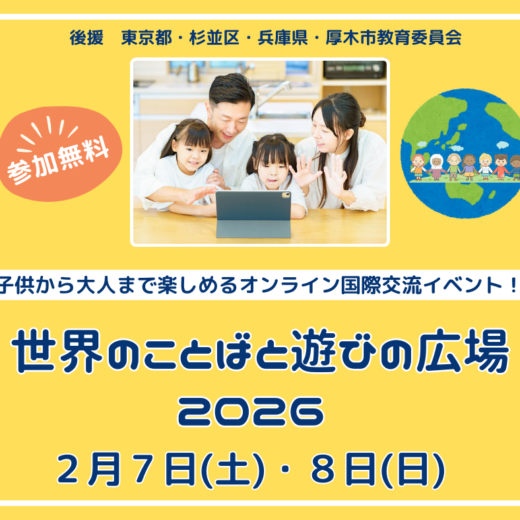 後援　東京都・杉並区・兵庫県・厚木市教育委員会

参加無料

子供から大人まで楽しめるオンライン国際交流イベント！

世界のことばと遊びの広場
2026

２月７日(土)・８日(日)